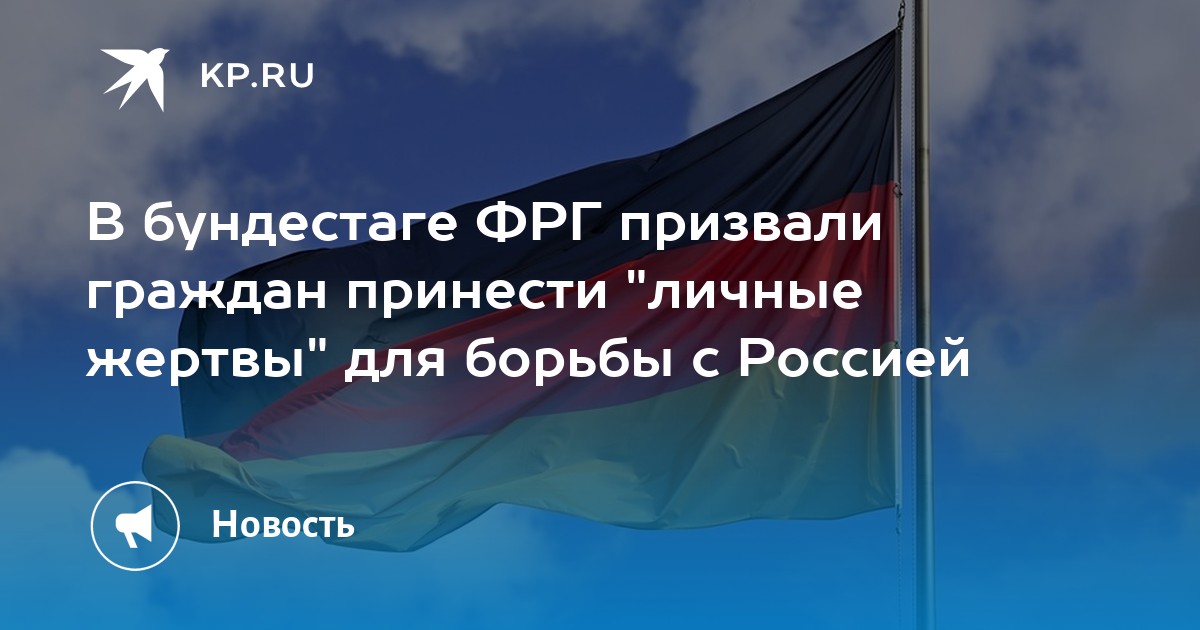 KP.RU

В бундестаге ФРГ призвали граждан принести "личные жертвы" для борьбы с Россией

Новость